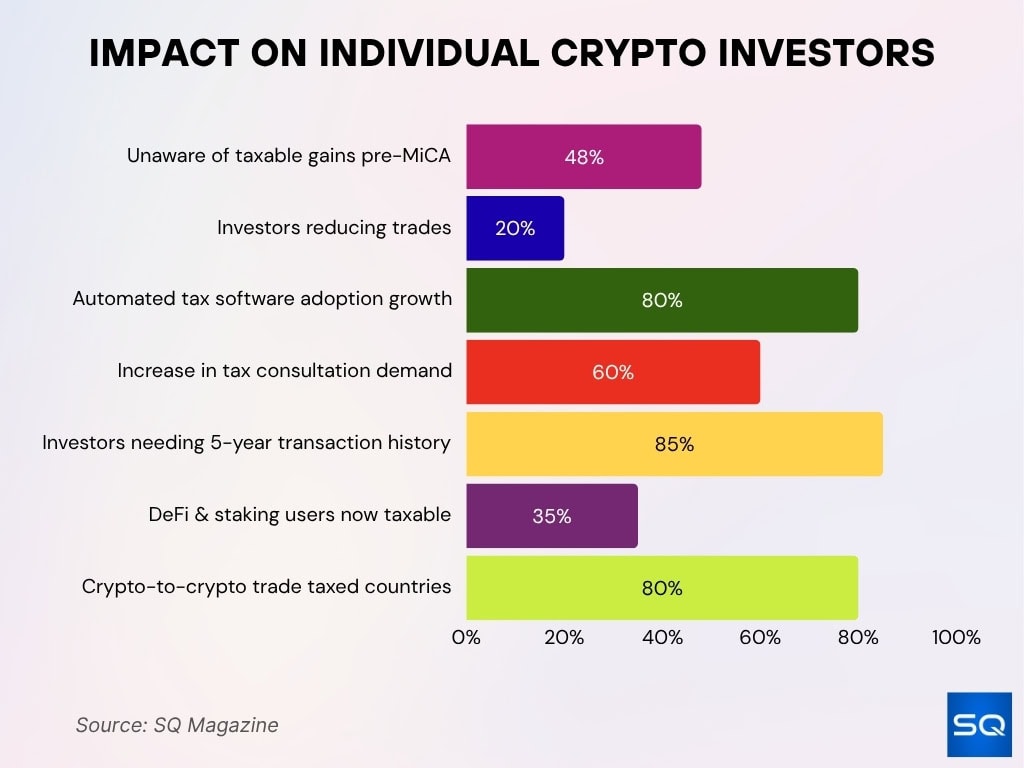 IMPACT ON INDIVIDUAL CRYPTO INVESTORS

Unaware of taxable gains pre-MiCA 48%
Investors reducing trades 20%
Automated tax software adoption growth 80%
Increase in tax consultation demand 60%
Investors needing 5-year transaction history 85%
DeFi & staking users now taxable 35%
Crypto-to-crypto trade taxed countries 80%

0% 20% 40% 60% 80% 100%

Source: SQ Magazine

SQ